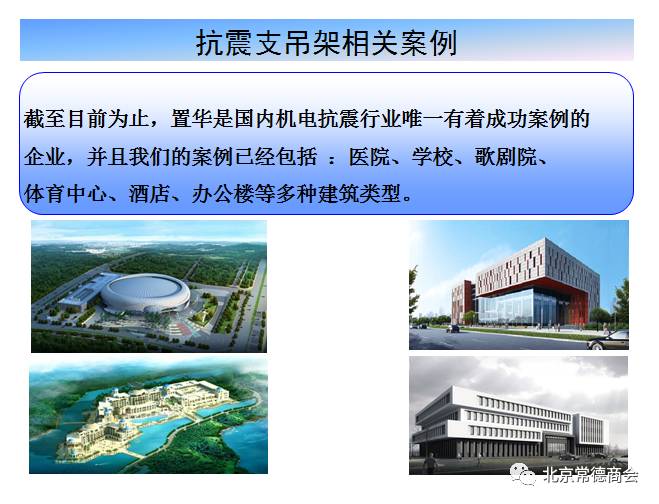 抗震支吊架相关案例

截至目前为止，置华是国内机电抗震行业唯一有着成功案例的企业，并且我们的案例已经包括 ：医院、学校、歌剧院、体育中心、酒店、办公楼等多种建筑类型。

北京常德商会